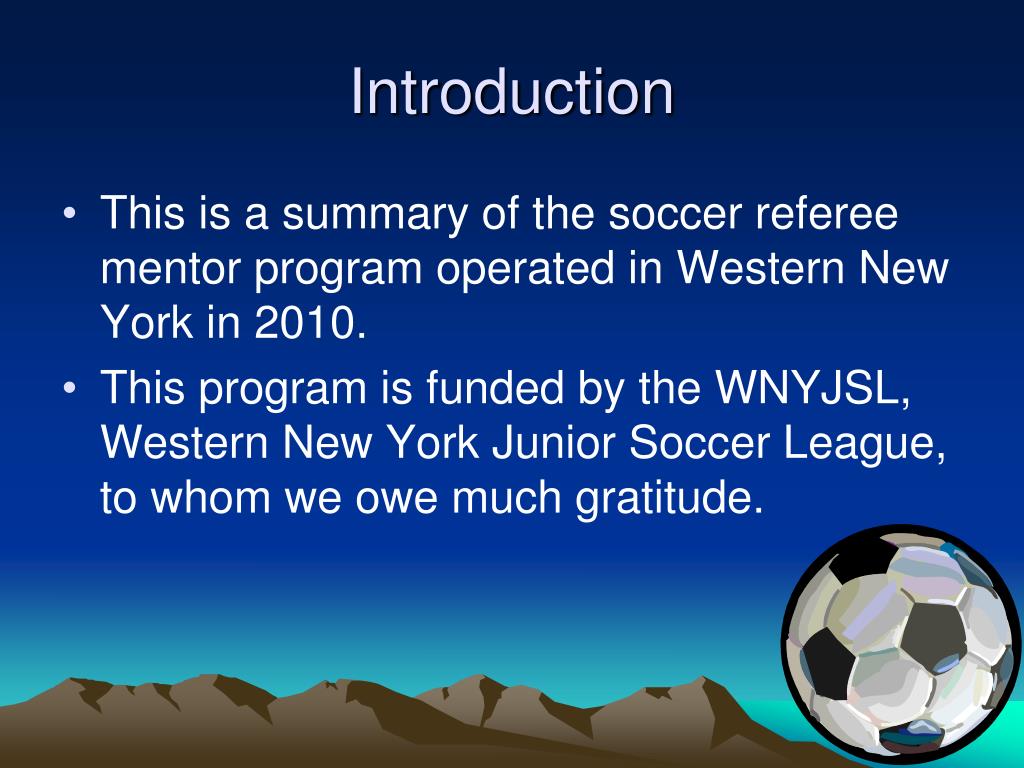 Introduction

• This is a summary of the soccer referee mentor program operated in Western New York in 2010.
• This program is funded by the WNYJSL, Western New York Junior Soccer League, to whom we owe much gratitude.